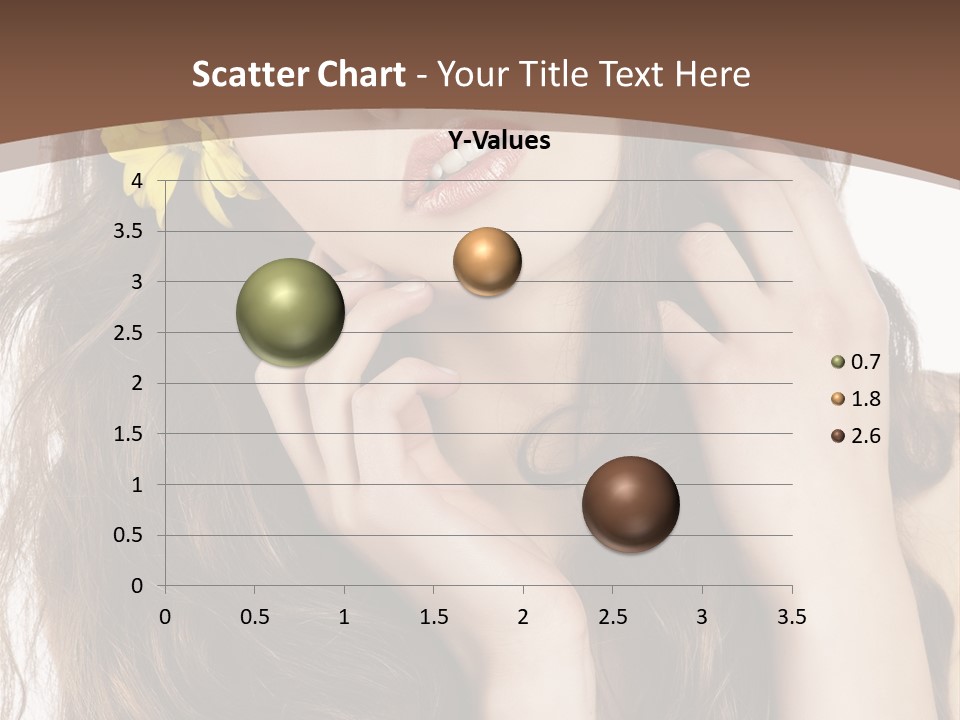 Scatter Chart - Your Title Text Here

Y-Values

4
3.5
3
2.5
2
1.5
1
0.5
0

0 0.5 1 1.5 2 2.5 3 3.5

0.7
1.8
2.6